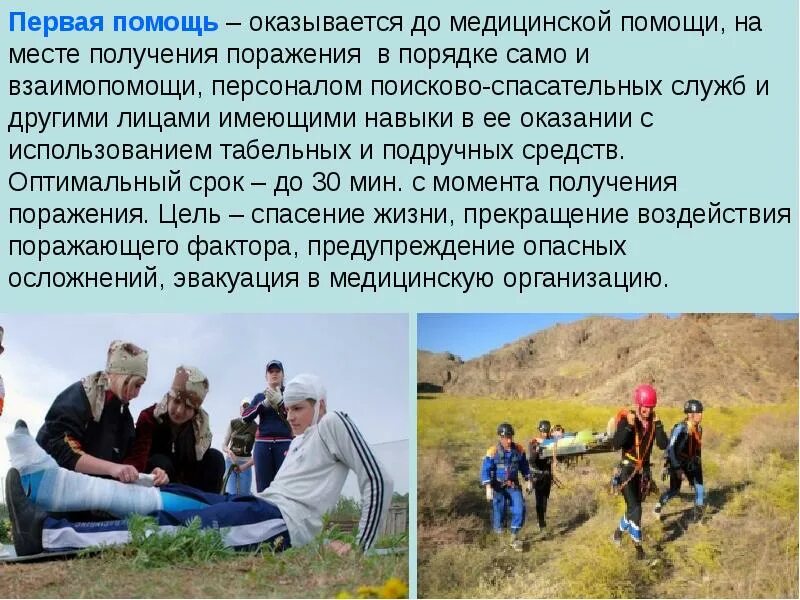 Первая помощь – оказывается до медицинской помощи, на месте получения поражения в порядке само и взаимопомощи, персоналом поисково-спасательных служб и другими лицами имеющими навыки в ее оказании с использованием табельных и подручных средств. Оптимальный срок – до 30 мин. с момента получения поражения. Цель – спасение жизни, прекращение воздействия поражающего фактора, предупреждение опасных осложнений, эвакуация в медицинскую организацию.